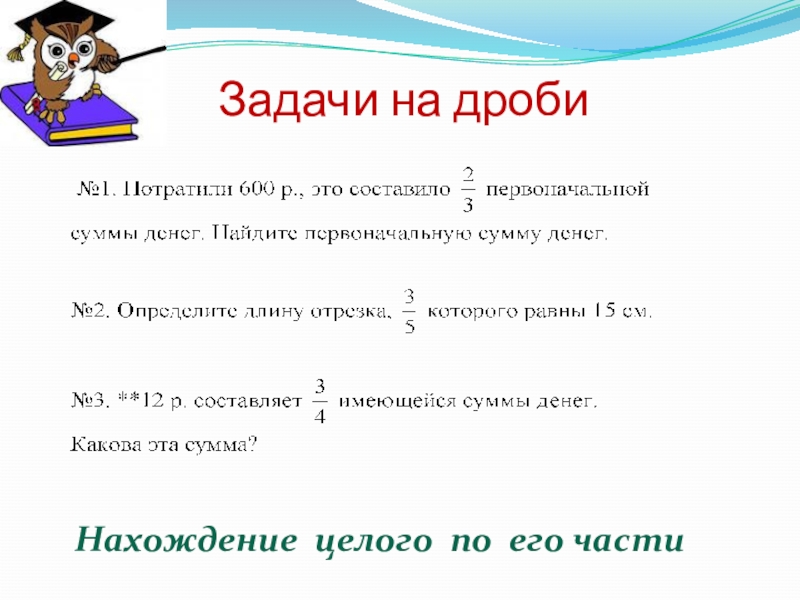 Задачи на дроби

№1. Потратили 600 р., это составило $\frac{2}{3}$ первоначальной суммы денег. Найдите первоначальную сумму денег.

№2. Определите длину отрезка, $\frac{3}{5}$ которого равны 15 см.

№3. **12 р. составляет $\frac{3}{4}$ имеющейся суммы денег. Какова эта сумма?

Нахождение целого по его части